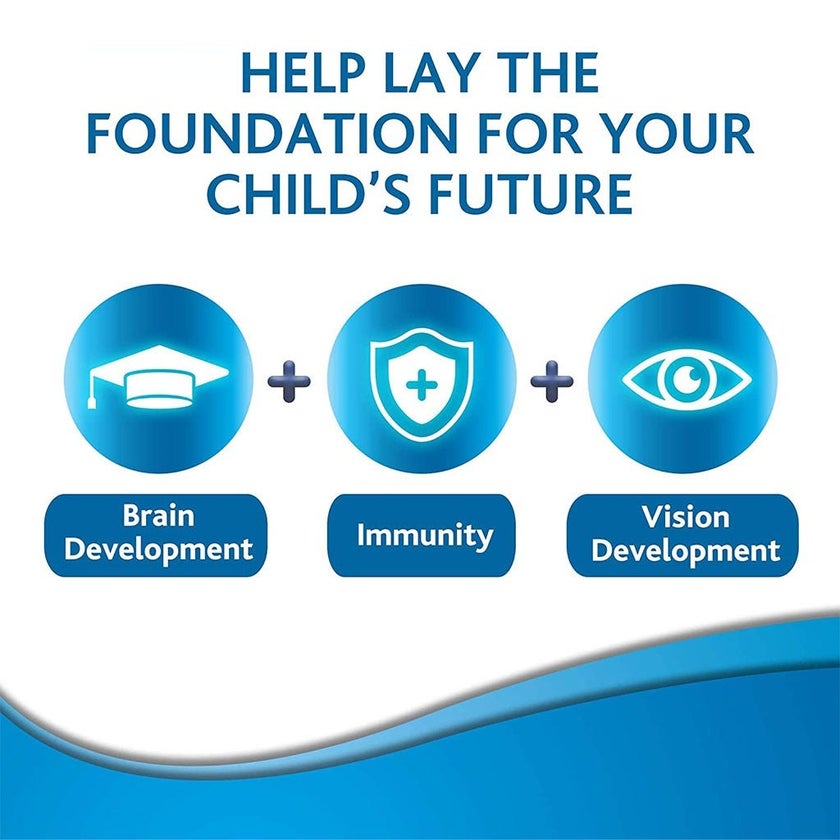 HELP LAY THE FOUNDATION FOR YOUR CHILD'S FUTURE

+ +

Brain Development

Immunity

Vision Development